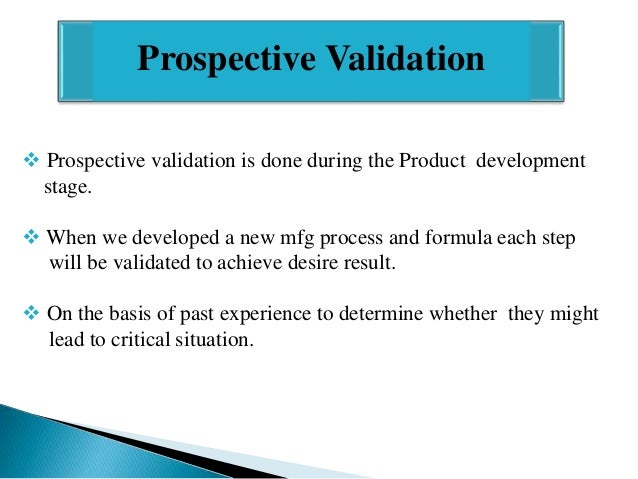 Prospective Validation

❖ Prospective validation is done during the Product development stage.

❖ When we developed a new mfg process and formula each step will be validated to achieve desire result.

❖ On the basis of past experience to determine whether they might lead to critical situation.